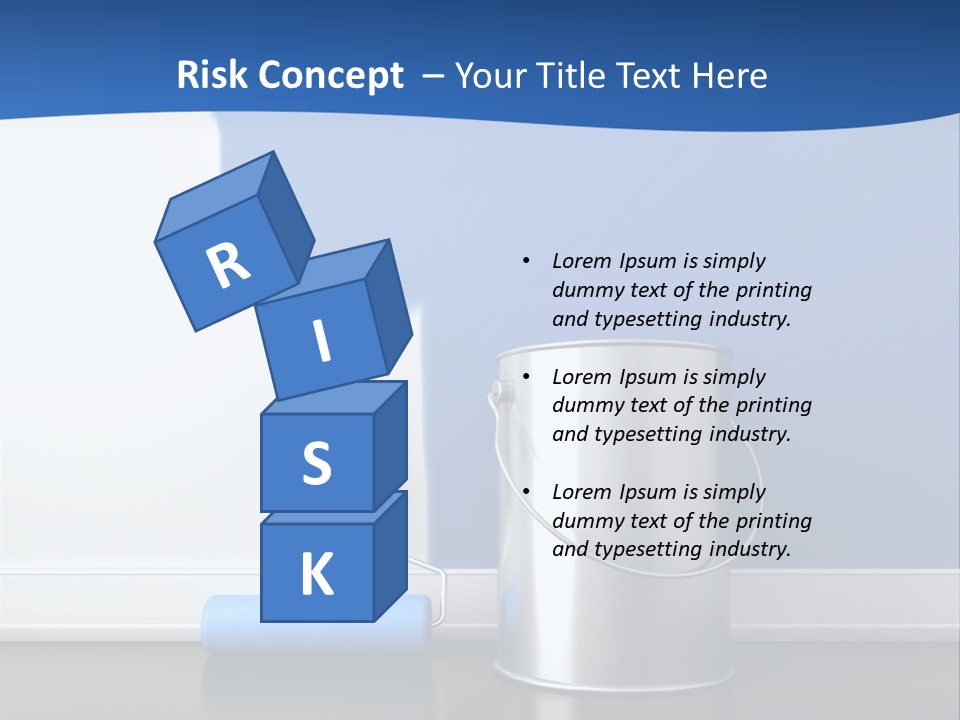 Risk Concept – Your Title Text Here

R
I
S
K

• Lorem Ipsum is simply dummy text of the printing and typesetting industry.

• Lorem Ipsum is simply dummy text of the printing and typesetting industry.

• Lorem Ipsum is simply dummy text of the printing and typesetting industry.